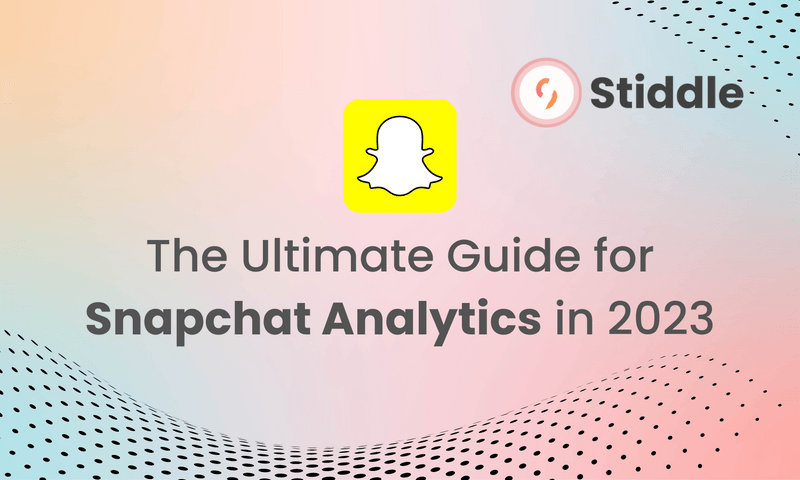 Stiddle

The Ultimate Guide for
Snapchat Analytics in 2023